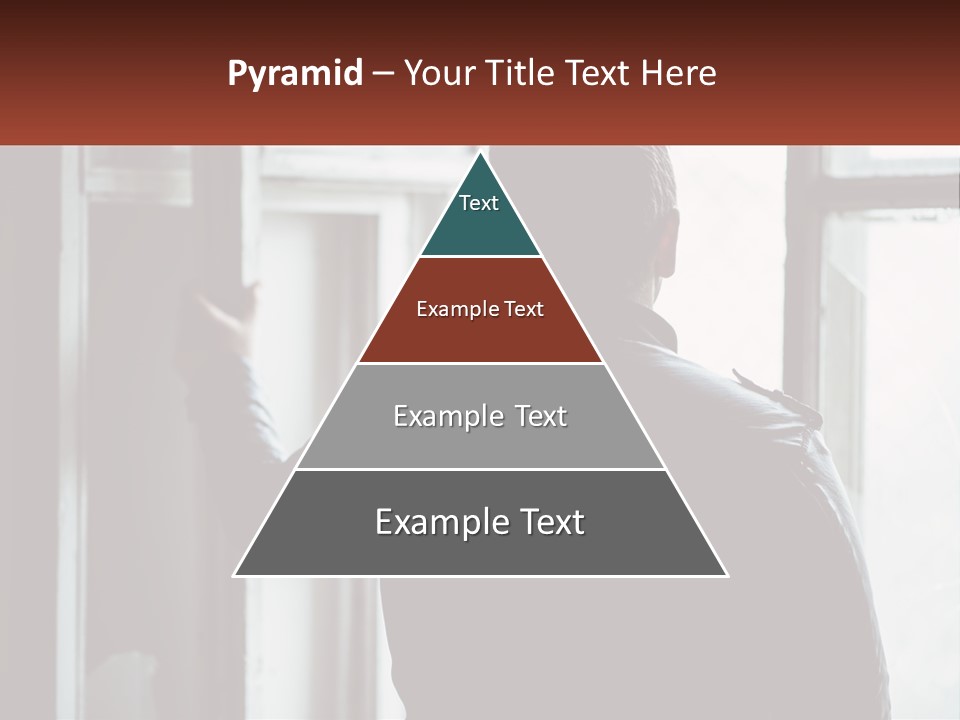 Pyramid – Your Title Text Here

Text

Example Text

Example Text

Example Text